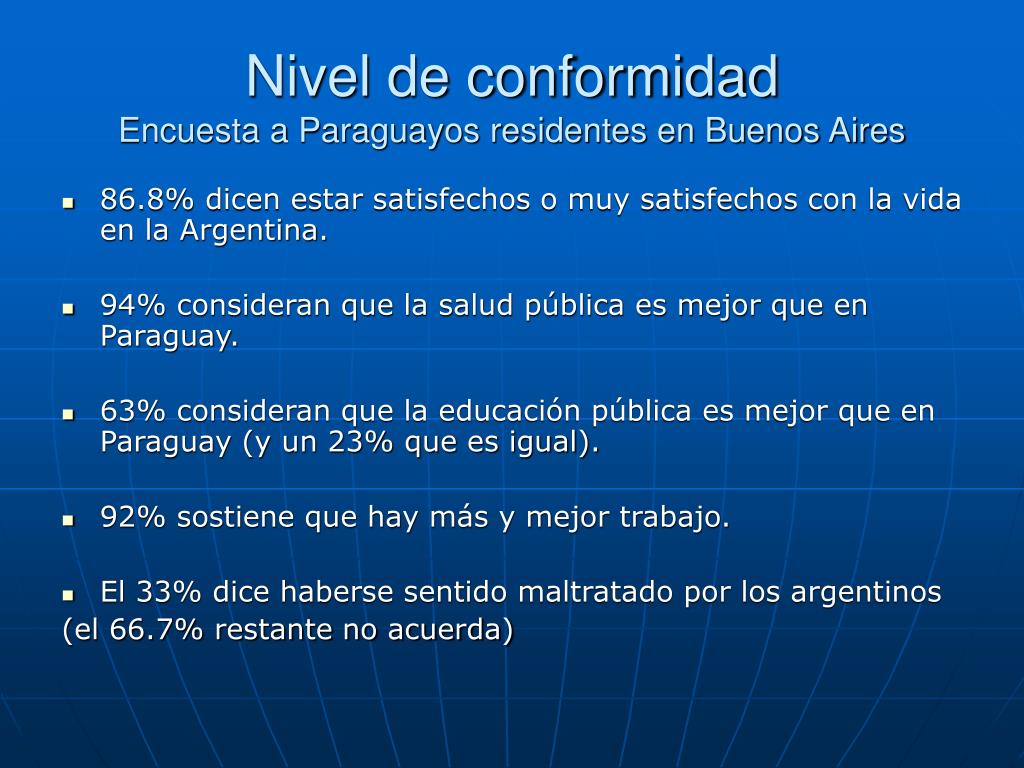 Nivel de conformidad
Encuesta a Paraguayos residentes en Buenos Aires

- 86.8% dicen estar satisfechos o muy satisfechos con la vida en la Argentina.

- 94% consideran que la salud pública es mejor que en Paraguay.

- 63% consideran que la educación pública es mejor que en Paraguay (y un 23% que es igual).

- 92% sostiene que hay más y mejor trabajo.

- El 33% dice haberse sentido maltratado por los argentinos
(el 66.7% restante no acuerda)